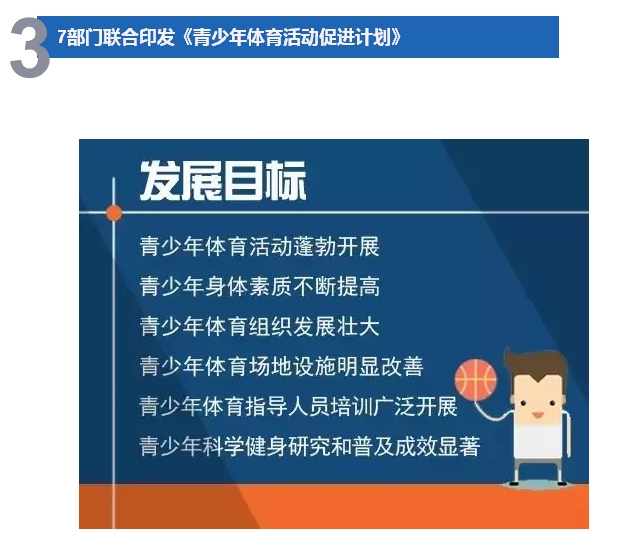 3 7部门联合印发《青少年体育活动促进计划》

发展目标

青少年体育活动蓬勃开展

青少年身体素质不断提高

青少年体育组织发展壮大

青少年体育场地设施明显改善

青少年体育指导人员培训广泛开展

青少年科学健身研究和普及成效显著